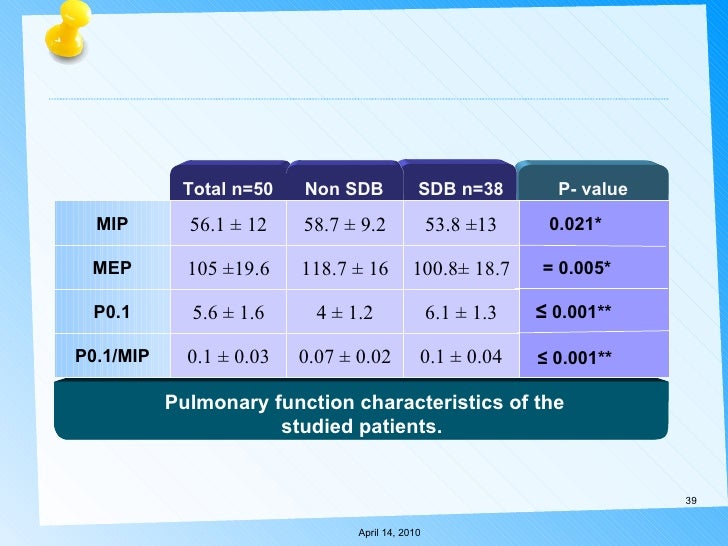 |  | Total n=50 | Non SDB | SDB n=38 | P- value |
|---|---|---|---|---|
| MIP | 56.1 ± 12 | 58.7 ± 9.2 | 53.8 ±13 | 0.021* |
| MEP | 105 ±19.6 | 118.7 ± 16 | 100.8± 18.7 | = 0.005* |
| P0.1 | 5.6 ± 1.6 | 4 ± 1.2 | 6.1 ± 1.3 | ≤ 0.001** |
| P0.1/MIP | 0.1 ± 0.03 | 0.07 ± 0.02 | 0.1 ± 0.04 | ≤ 0.001** |

Pulmonary function characteristics of the studied patients.

39

April 14, 2010